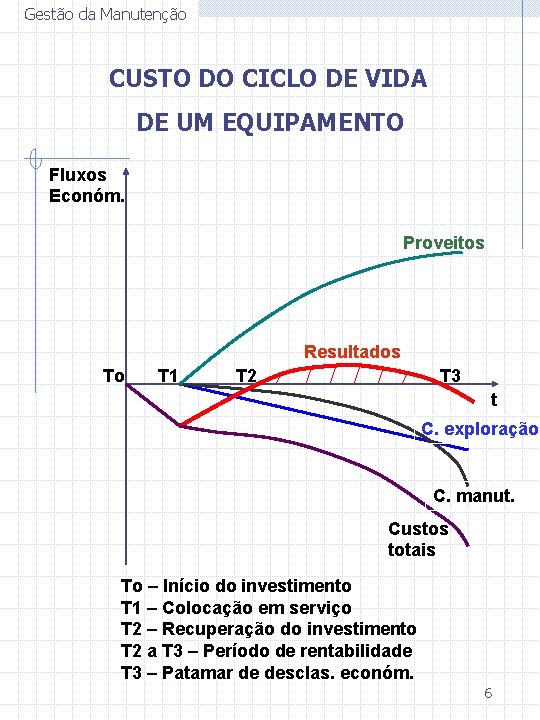 Gestão da Manutenção

CUSTO DO CICLO DE VIDA
DE UM EQUIPAMENTO

Fluxos Económ.

Proveitos

Resultados

To T1 T2 T3

t

C. exploração

C. manut.

Custos totais

To – Início do investimento
T1 – Colocação em serviço
T2 – Recuperação do investimento
T2 a T3 – Período de rentabilidade
T3 – Patamar de desclas. económ.

6